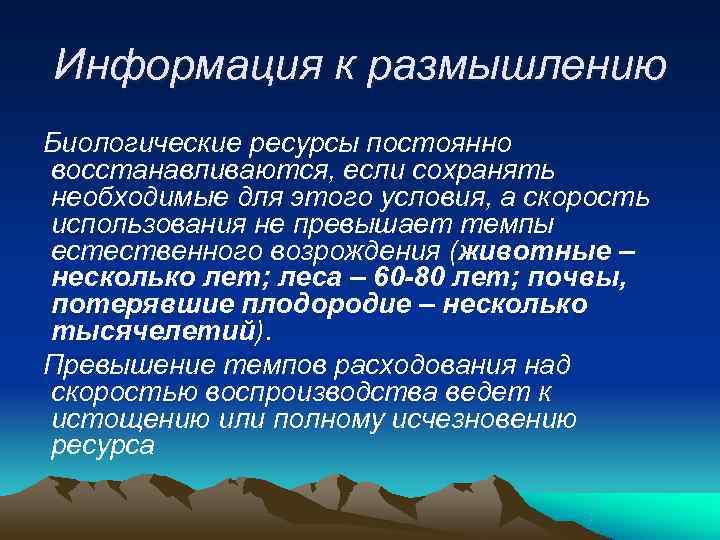 Информация к размышлению

Биологические ресурсы постоянно восстанавливаются, если сохранять необходимые для этого условия, а скорость использования не превышает темпы естественного возрождения (животные – несколько лет; леса – 60-80 лет; почвы, потерявшие плодородие – несколько тысячелетий).

Превышение темпов расходования над скоростью воспроизводства ведет к истощению или полному исчезновению ресурса